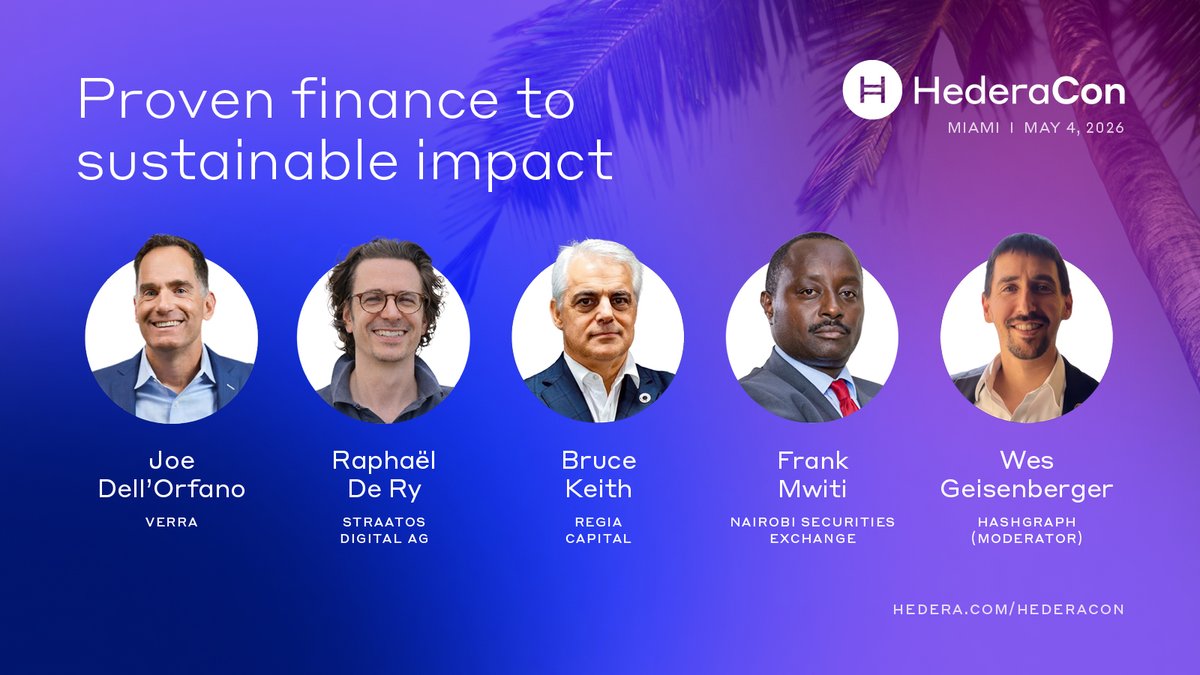 Proven finance to sustainable impact

HederaCon
MIAMI | MAY 4, 2026

Joe Dell'Orfano
VERRA

Raphaël De Ry
STRAATOS DIGITAL AG

Bruce Keith
REGIA CAPITAL

Frank Mwiti
NAIROBI SECURITIES EXCHANGE

Wes Geisenberger
HASHGRAPH (MODERATOR)

HEDERA.COM/HEDERACON